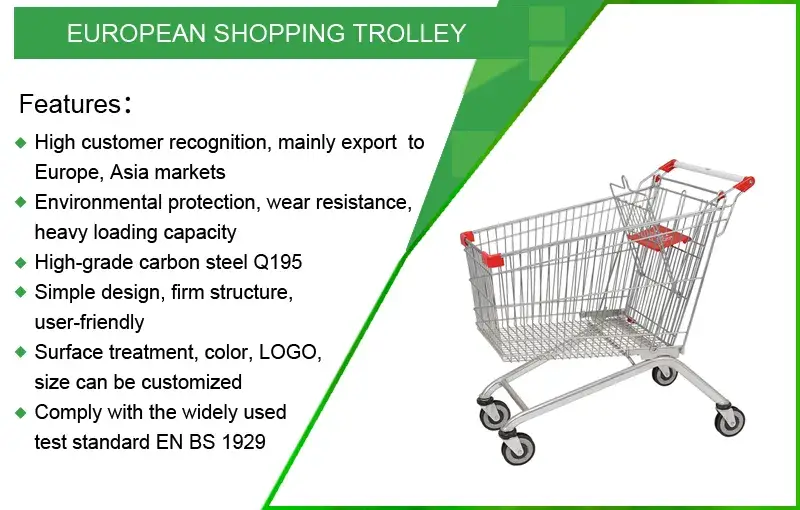 EUROPEAN SHOPPING TROLLEY

Features：

◆ High customer recognition, mainly export to Europe, Asia markets
◆ Environmental protection, wear resistance, heavy loading capacity
◆ High-grade carbon steel Q195
◆ Simple design, firm structure, user-friendly
◆ Surface treatment, color, LOGO, size can be customized
◆ Comply with the widely used test standard EN BS 1929